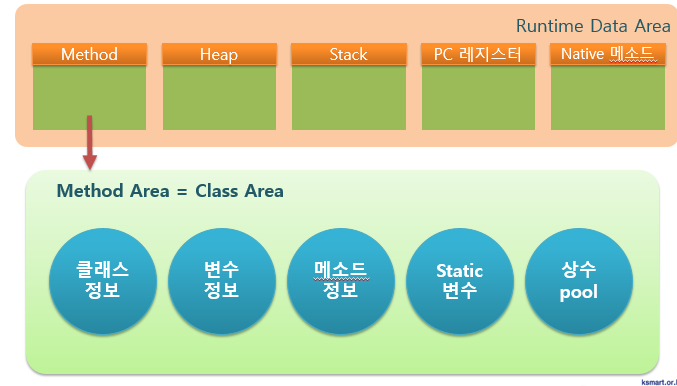 Runtime Data Area

Method

Heap

Stack

PC 레지스터

Native 메소드

Method Area = Class Area

클래스 정보

변수 정보

메소드 정보

Static 변수

상수 pool

ksmart.or.